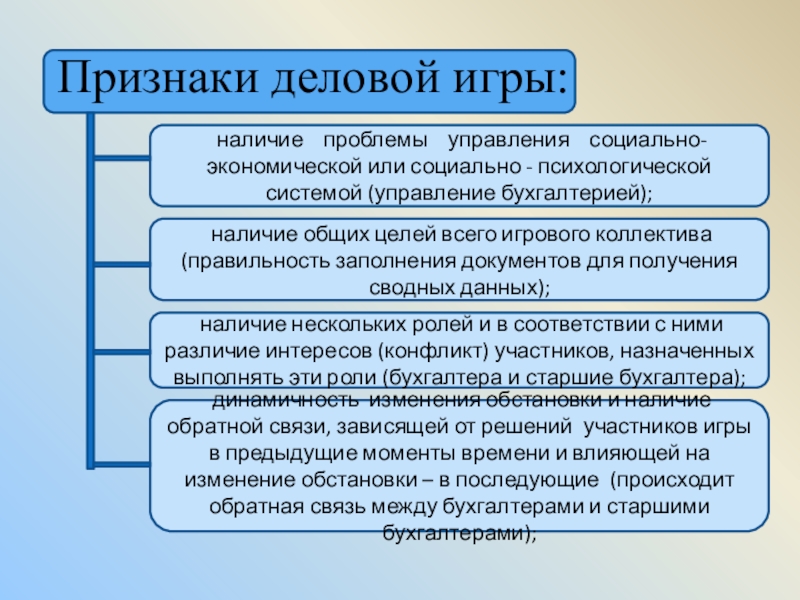 Признаки деловой игры:

наличие проблемы управления социально-экономической или социально - психологической системой (управление бухгалтерией);

наличие общих целей всего игрового коллектива (правильность заполнения документов для получения сводных данных);

наличие нескольких ролей и в соответствии с ними различие интересов (конфликт) участников, назначенных выполнять эти роли (бухгалтера и старшие бухгалтера);

динамичность изменения обстановки и наличие обратной связи, зависящей от решений участников игры в предыдущие моменты времени и влияющей на изменение обстановки – в последующие (происходит обратная связь между бухгалтерами и старшими бухгалтерами);